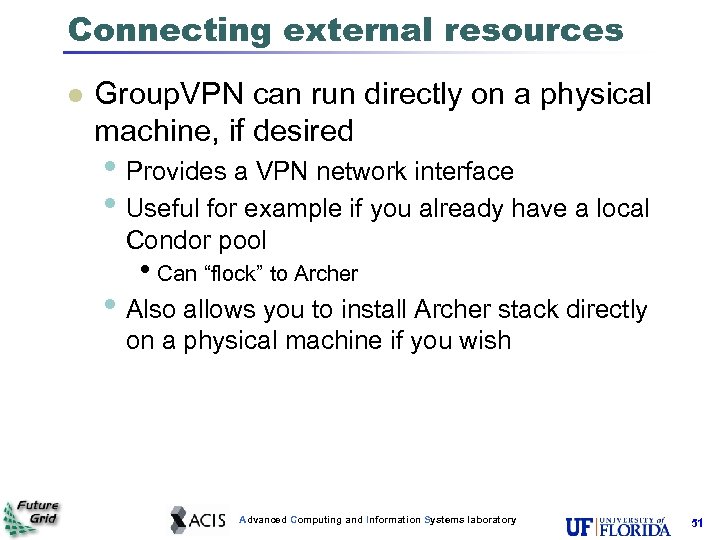 Connecting external resources

GroupVPN can run directly on a physical machine, if desired

Provides a VPN network interface

Useful for example if you already have a local Condor pool

Can “flock” to Archer

Also allows you to install Archer stack directly on a physical machine if you wish

Future Grid

ACIS Advanced Computing and Information Systems laboratory

UF UNIVERSITY of FLORIDA

51